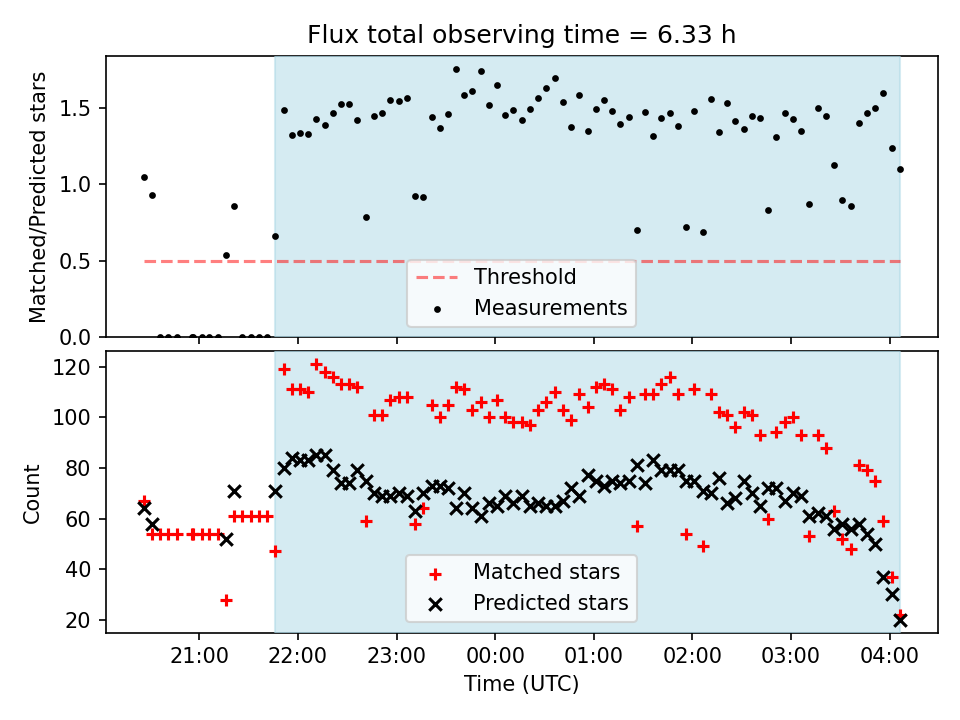 Flux total observing time = 6.33 h

Matched/Predicted stars

1.5
1.0
0.5
0.0

Threshold
Measurements

Count

120
100
80
60
40
20

Matched stars
Predicted stars

21:00
22:00
23:00
00:00
01:00
02:00
03:00
04:00

Time (UTC)